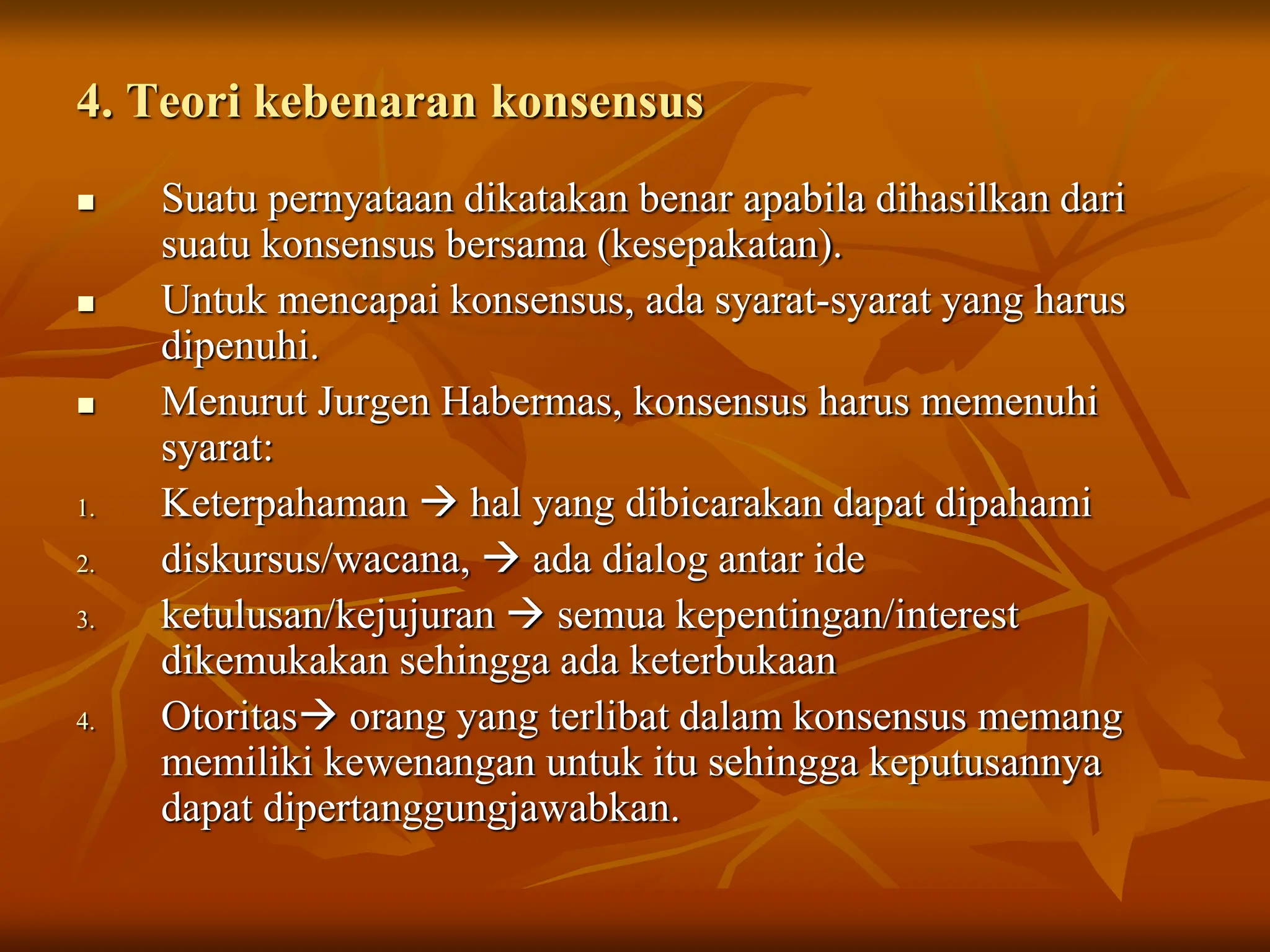 4. Teori kebenaran konsensus

■ Suatu pernyataan dikatakan benar apabila dihasilkan dari suatu konsensus bersama (kesepakatan).

■ Untuk mencapai konsensus, ada syarat-syarat yang harus dipenuhi.

■ Menurut Jurgen Habermas, konsensus harus memenuhi syarat:

1. Keterpahaman → hal yang dibicarakan dapat dipahami
2. diskursus/wacana, → ada dialog antar ide
3. ketulusan/kejujuran → semua kepentingan/interest dikemukakan sehingga ada keterbukaan
4. Otoritas→ orang yang terlibat dalam konsensus memang memiliki kewenangan untuk itu sehingga keputusannya dapat dipertanggungjawabkan.